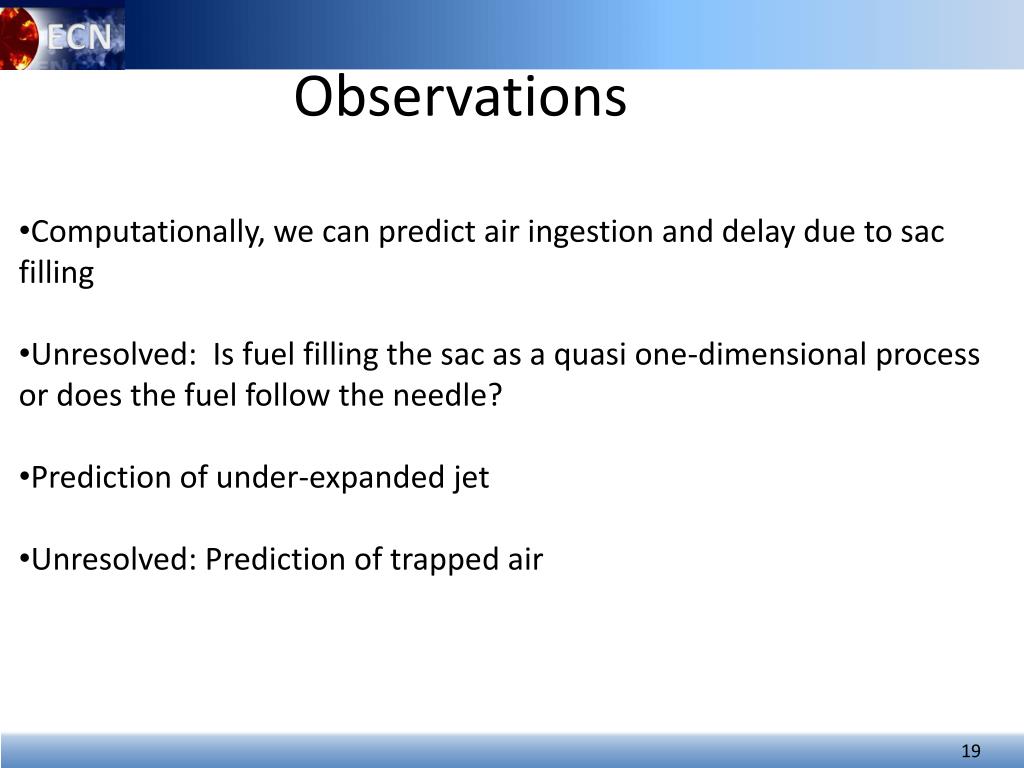 ECN

Observations

•Computationally, we can predict air ingestion and delay due to sac filling

•Unresolved:  Is fuel filling the sac as a quasi one-dimensional process or does the fuel follow the needle?

•Prediction of under-expanded jet

•Unresolved: Prediction of trapped air

19